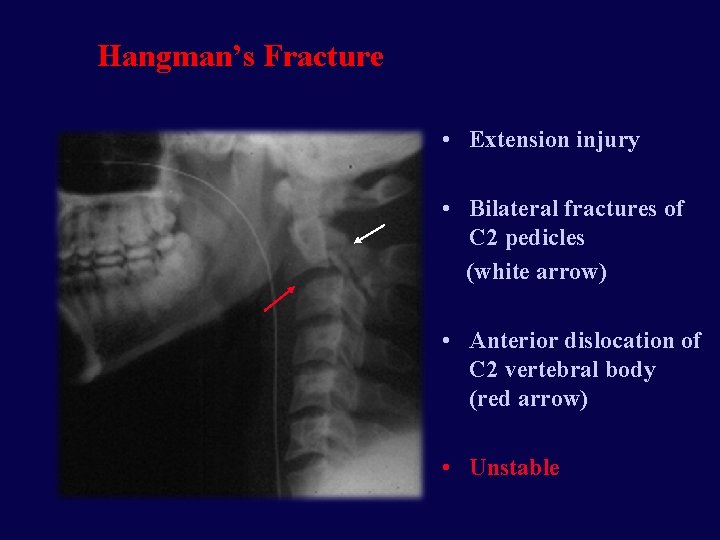 Hangman's Fracture

• Extension injury

• Bilateral fractures of C2 pedicles
(white arrow)

• Anterior dislocation of C2 vertebral body (red arrow)

• Unstable